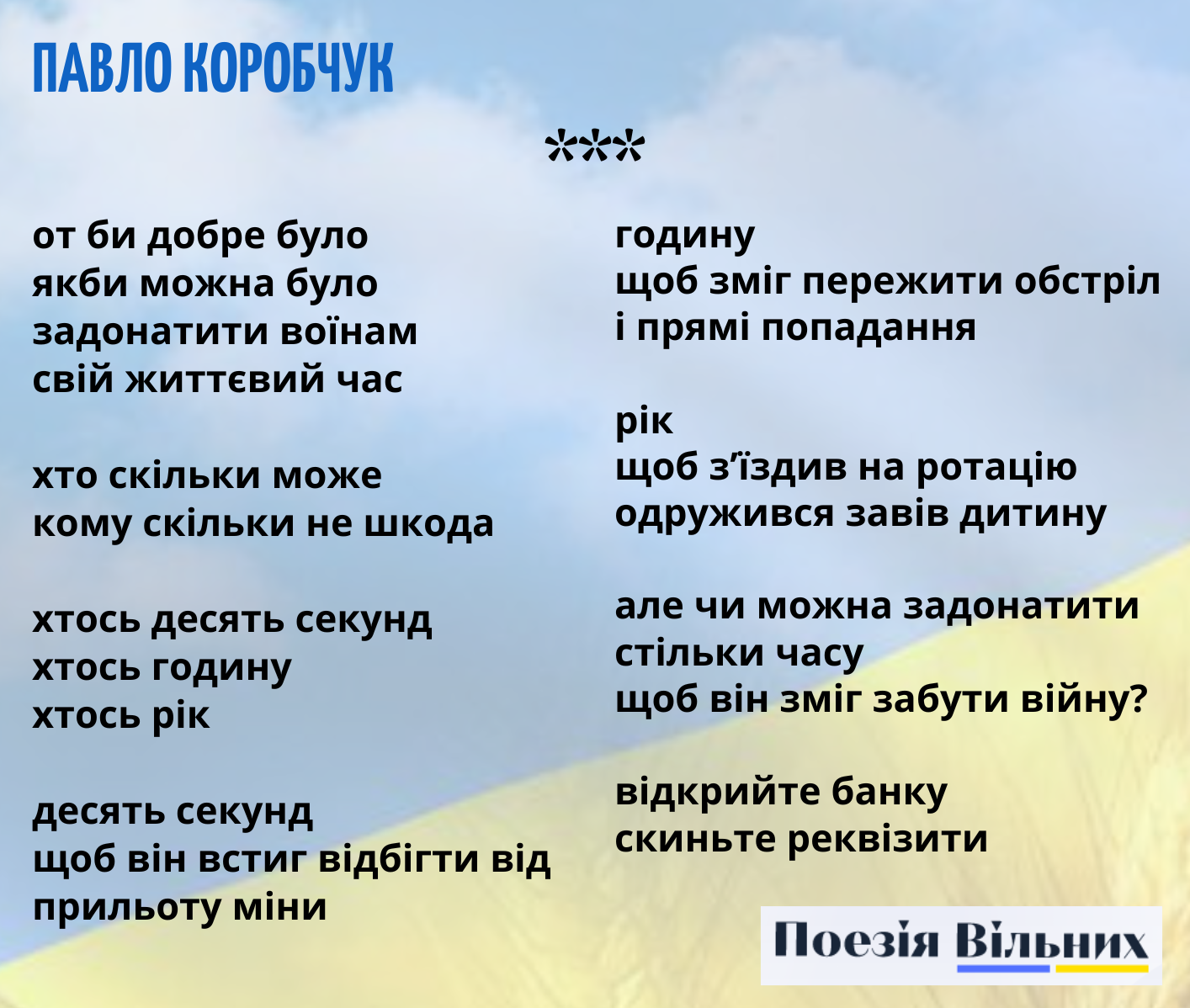 ПАВЛО КОРОБЧУК

***

от би добре було
якби можна було
задонатити воїнам
свій життєвий час

хто скільки може
кому скільки не шкода

хтось десять секунд
хтось годину
хтось рік

десять секунд
щоб він встиг відбігти від прильоту міни

годину
щоб зміг пережити обстріл
і прямі попадання

рік
щоб з'їздив на ротацію
одружився завів дитину

але чи можна задонатити
стільки часу
щоб він зміг забути війну?

відкрийте банку
скиньте реквізити

Поезія Вільних